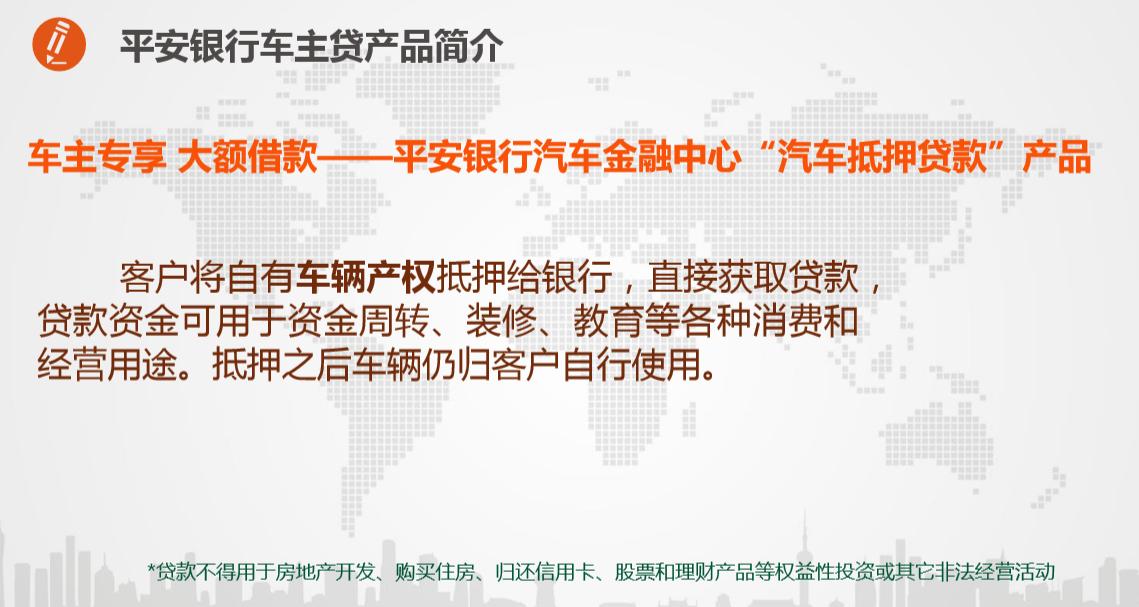 平安银行车主贷产品简介

车主专享 大额借款——平安银行汽车金融中心“汽车抵押贷款”产品

客户将自有车辆产权抵押给银行，直接获取贷款，贷款资金可用于资金周转、装修、教育等各种消费和经营用途。抵押之后车辆仍归客户自行使用。

*贷款不得用于房地产开发、购买住房、归还信用卡、股票和理财产品等权益性投资或其它非法经营活动